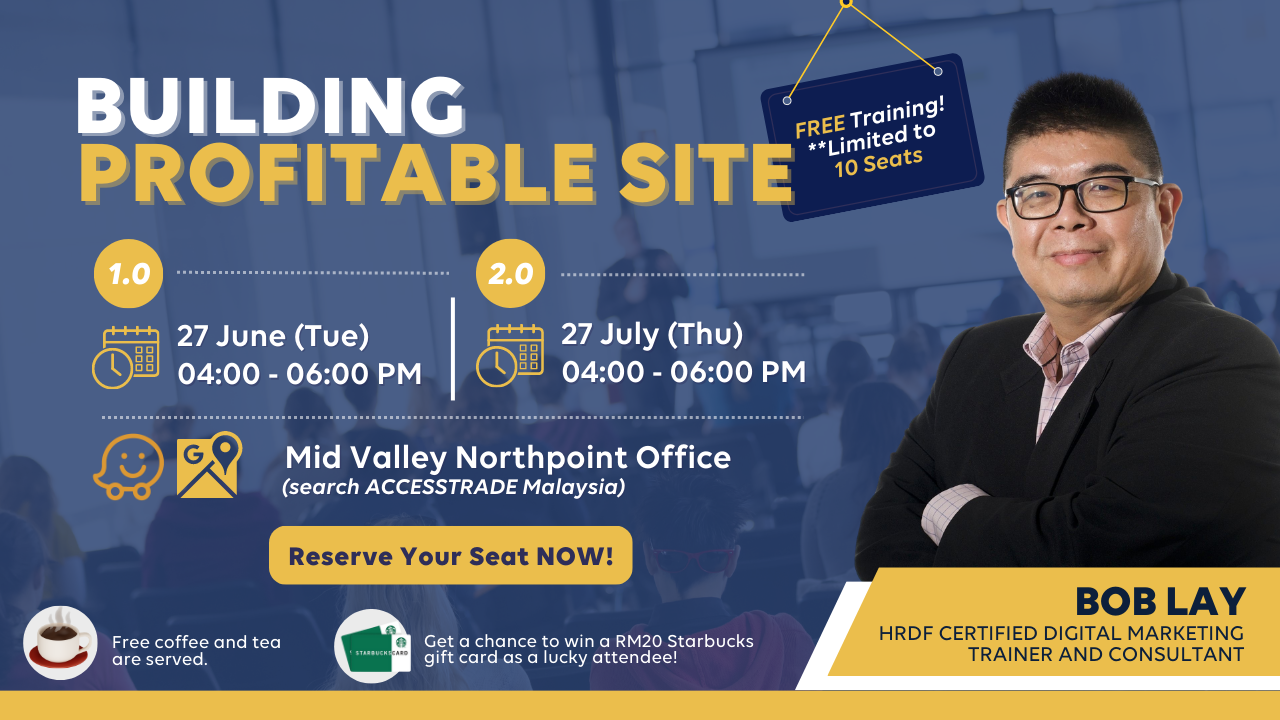 BUILDING
PROFITABLE SITE

FREE Training!
**Limited to
10 Seats

1.0
27 June (Tue)
04:00 - 06:00 PM

2.0
27 July (Thu)
04:00 - 06:00 PM

Mid Valley Northpoint Office
(search ACCESSTRADE Malaysia)

Reserve Your Seat NOW!

Free coffee and tea are served.

STARBUCKS CARD

Get a chance to win a RM20 Starbucks gift card as a lucky attendee!

BOB LAY
HRDF CERTIFIED DIGITAL MARKETING TRAINER AND CONSULTANT